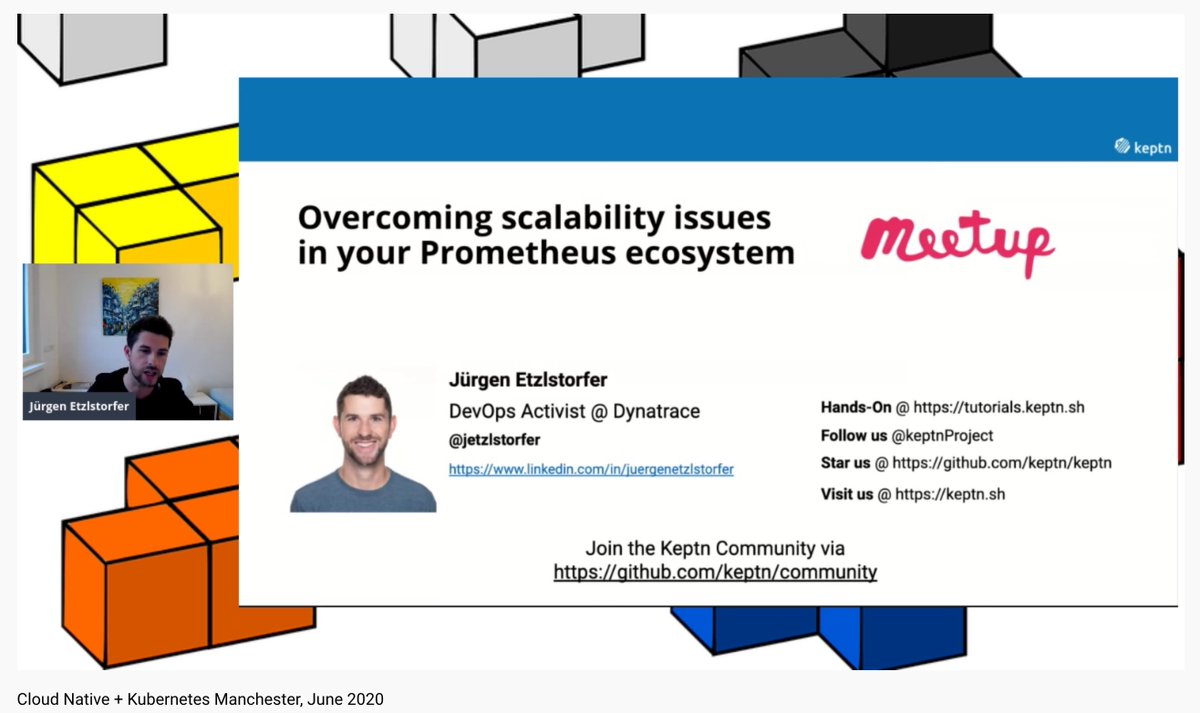 keptn

Overcoming scalability issues in your Prometheus ecosystem

Meetup

Jürgen Etzlstorfer

Jürgen Etzlstorfer
DevOps Activist @ Dynatrace
@jetzlstorfer
https://www.linkedin.com/in/juergenetzlstorfer

Hands-On @ https://tutorials.keptn.sh
Follow us @keptnProject
Star us @ https://github.com/keptn/keptn
Visit us @ https://keptn.sh

Join the Keptn Community via
https://github.com/keptn/community

Cloud Native + Kubernetes Manchester, June 2020